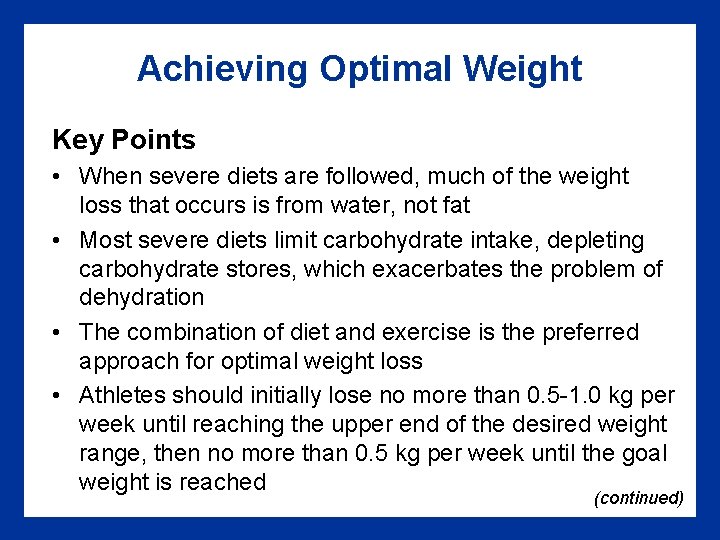 Achieving Optimal Weight

Key Points

• When severe diets are followed, much of the weight loss that occurs is from water, not fat

• Most severe diets limit carbohydrate intake, depleting carbohydrate stores, which exacerbates the problem of dehydration

• The combination of diet and exercise is the preferred approach for optimal weight loss

• Athletes should initially lose no more than 0.5-1.0 kg per week until reaching the upper end of the desired weight range, then no more than 0.5 kg per week until the goal weight is reached

(continued)